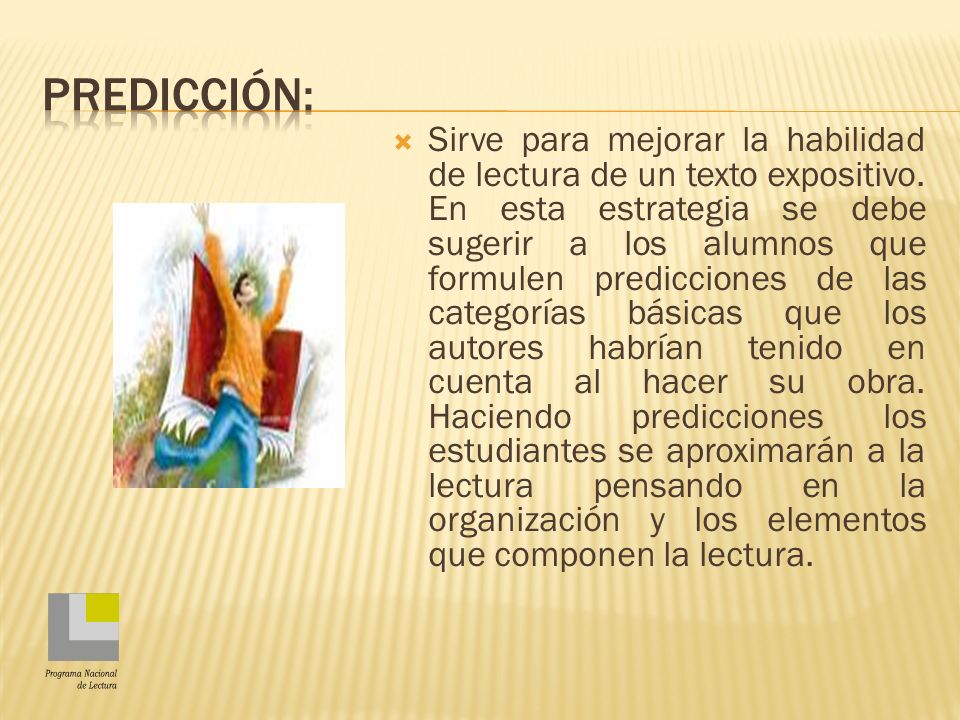 PREDICCIÓN:

Sirve para mejorar la habilidad de lectura de un texto expositivo. En esta estrategia se debe sugerir a los alumnos que formulen predicciones de las categorías básicas que los autores habrían tenido en cuenta al hacer su obra. Haciendo predicciones los estudiantes se aproximarán a la lectura pensando en la organización y los elementos que componen la lectura.

Programa Nacional de Lectura